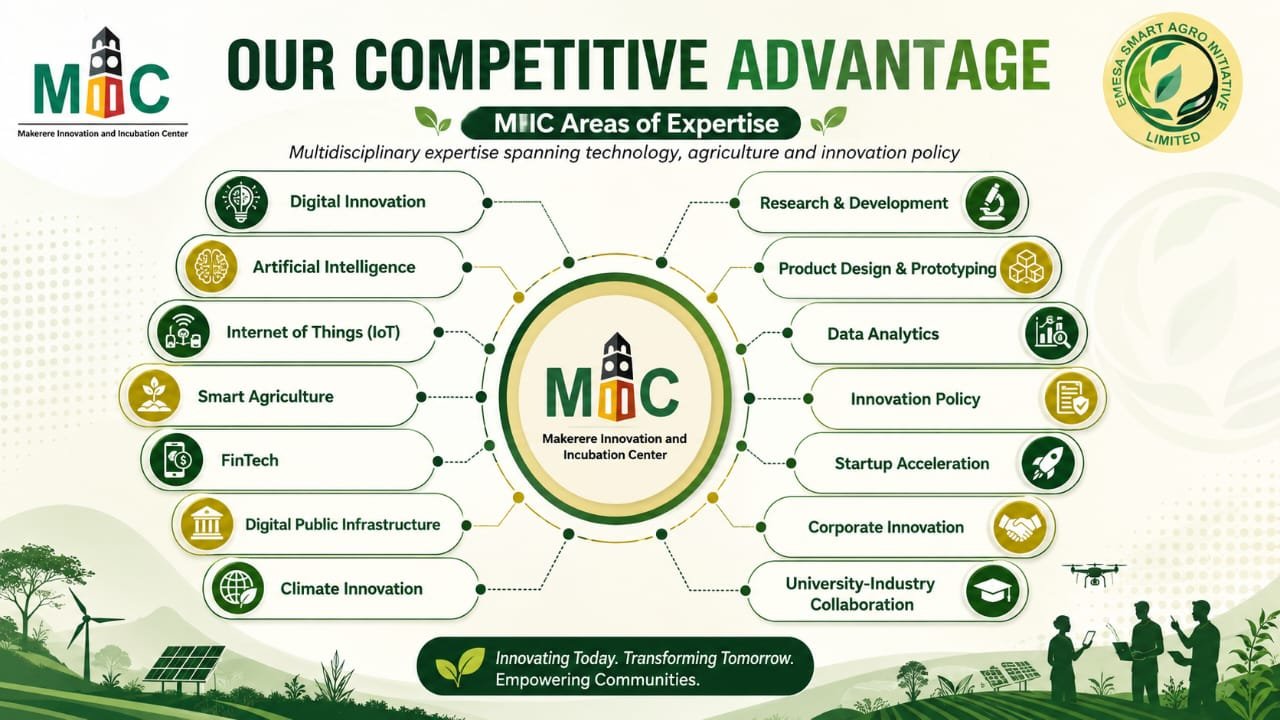 MIIC
Makerere Innovation and Incubation Center

OUR COMPETITIVE ADVANTAGE

EMESA SMART AGRO INITIATIVE LIMITED

MIIC Areas of Expertise

Multidisciplinary expertise spanning technology, agriculture and innovation policy

Digital Innovation
Artificial Intelligence
Internet of Things (IoT)
Smart Agriculture
FinTech
Digital Public Infrastructure
Climate Innovation

MIIC
Makerere Innovation and Incubation Center

Research & Development
Product Design & Prototyping
Data Analytics
Innovation Policy
Startup Acceleration
Corporate Innovation
University-Industry Collaboration

Innovating Today. Transforming Tomorrow. Empowering Communities.